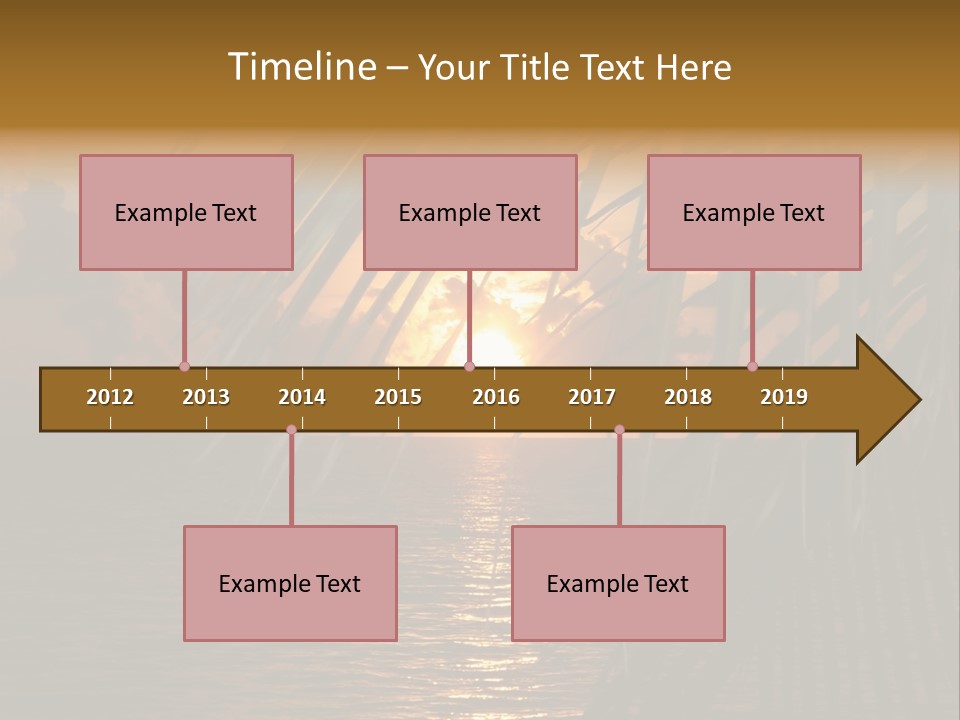 Timeline – Your Title Text Here

Example Text

Example Text

Example Text

2012 2013 2014 2015 2016 2017 2018 2019

Example Text

Example Text